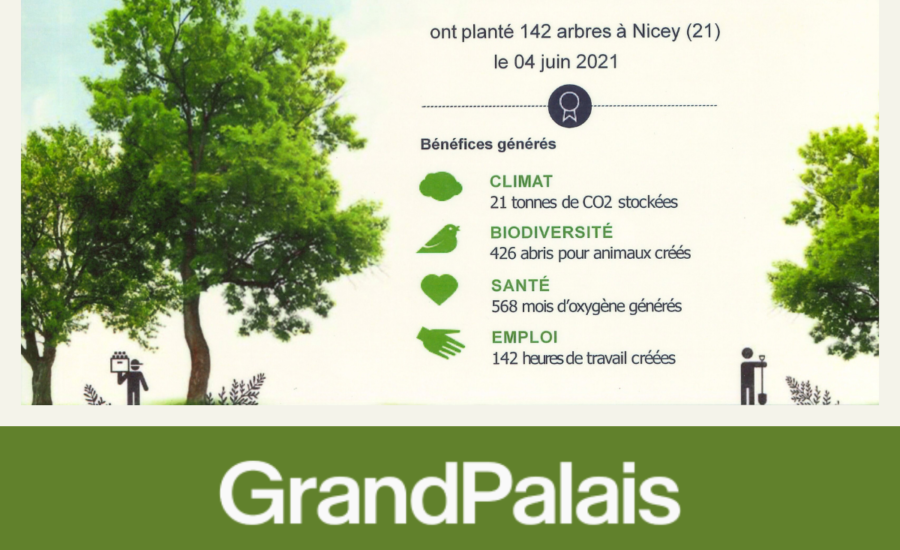 ont planté 142 arbres à Nicey (21)
le 04 juin 2021

Bénéfices générés

CLIMAT
21 tonnes de CO2 stockées

BIODIVERSITÉ
426 abris pour animaux créés

SANTÉ
568 mois d'oxygène générés

EMPLOI
142 heures de travail créées

GrandPalais